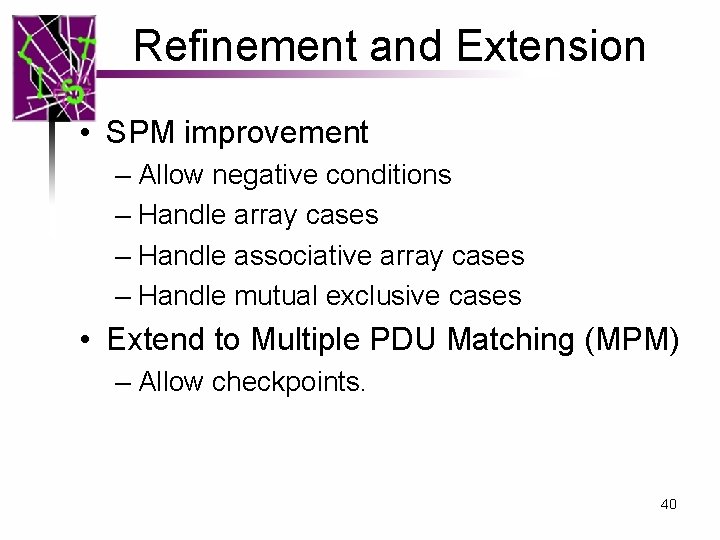 Refinement and Extension

• SPM improvement
– Allow negative conditions
– Handle array cases
– Handle associative array cases
– Handle mutual exclusive cases
• Extend to Multiple PDU Matching (MPM)
– Allow checkpoints.

40